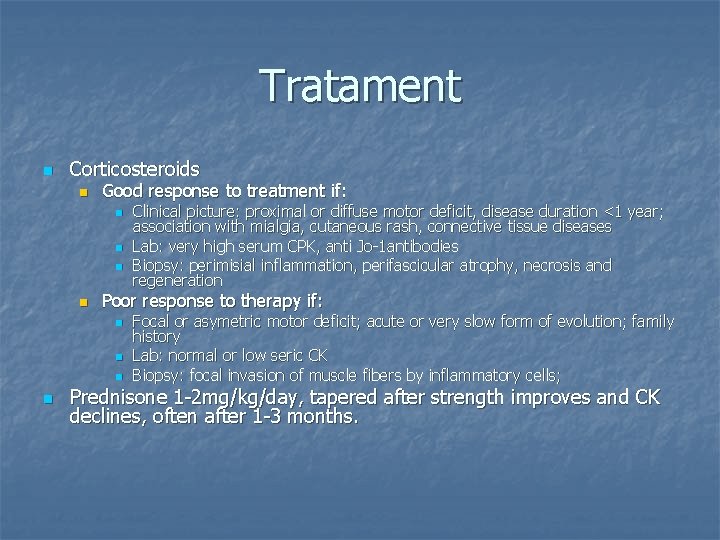 Tratament

Corticosteroids

Good response to treatment if:

Clinical picture: proximal or diffuse motor deficit, disease duration <1 year; association with mialgia, cutaneous rash, connective tissue diseases

Lab: very high serum CPK, anti Jo-1antibodies

Biopsy: perimisial inflammation, perifascicular atrophy, necrosis and regeneration

Poor response to therapy if:

Focal or asymetric motor deficit; acute or very slow form of evolution; family history

Lab: normal or low seric CK

Biopsy: focal invasion of muscle fibers by inflammatory cells;

Prednisone 1-2mg/kg/day, tapered after strength improves and CK declines, often after 1-3 months.